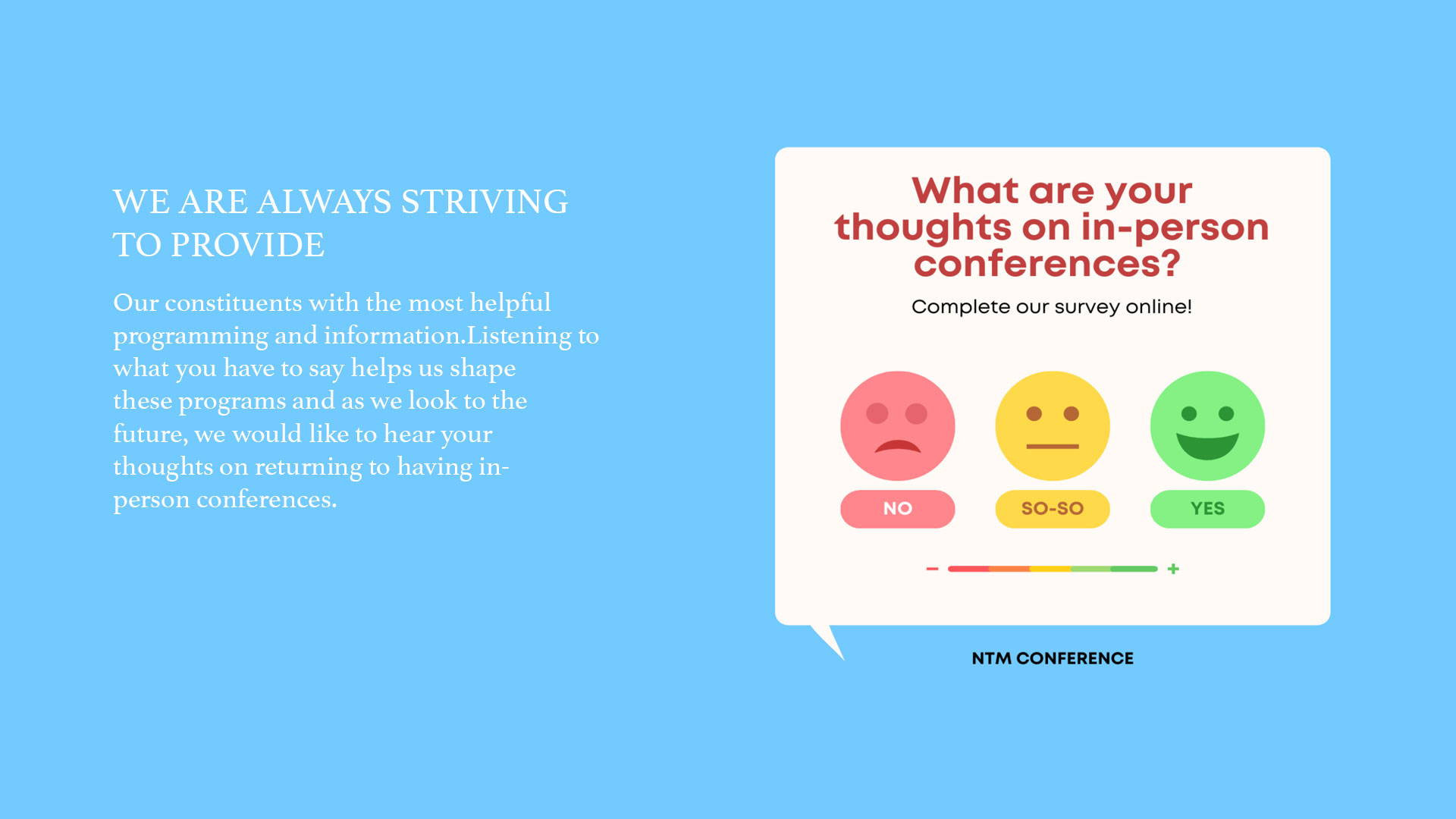 WE ARE ALWAYS STRIVING TO PROVIDE

Our constituents with the most helpful programming and information.Listening to what you have to say helps us shape these programs and as we look to the future, we would like to hear your thoughts on returning to having in-person conferences.

What are your thoughts on in-person conferences?

Complete our survey online!

NO

SO-SO

YES

−

+

NTM CONFERENCE